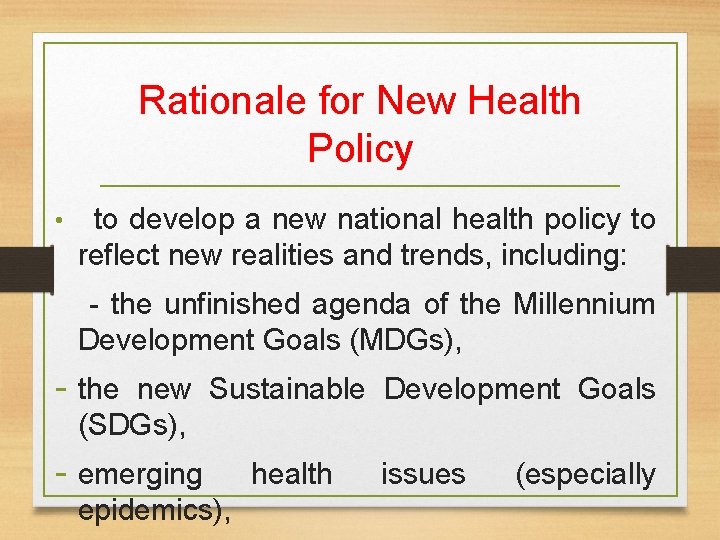 Rationale for New Health Policy

• to develop a new national health policy to reflect new realities and trends, including:

- the unfinished agenda of the Millennium Development Goals (MDGs),

- the new Sustainable Development Goals (SDGs),

- emerging health issues (especially epidemics),